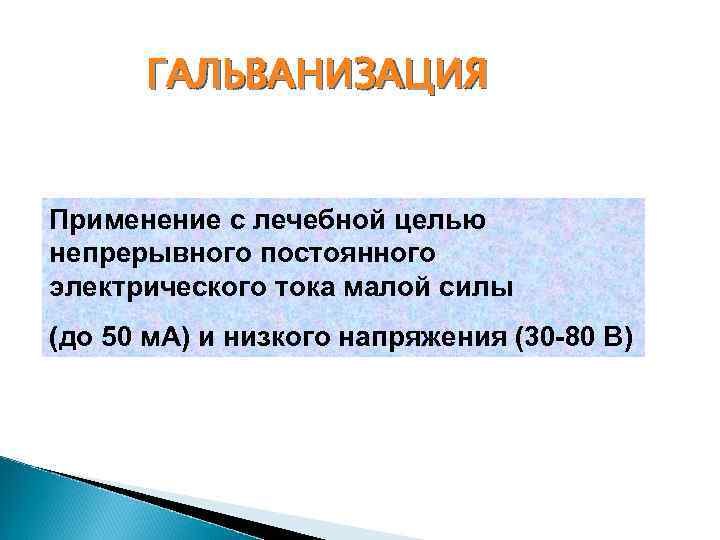 ГАЛЬВАНИЗАЦИЯ

Применение с лечебной целью непрерывного постоянного электрического тока малой силы

(до 50 мА) и низкого напряжения (30-80 В)